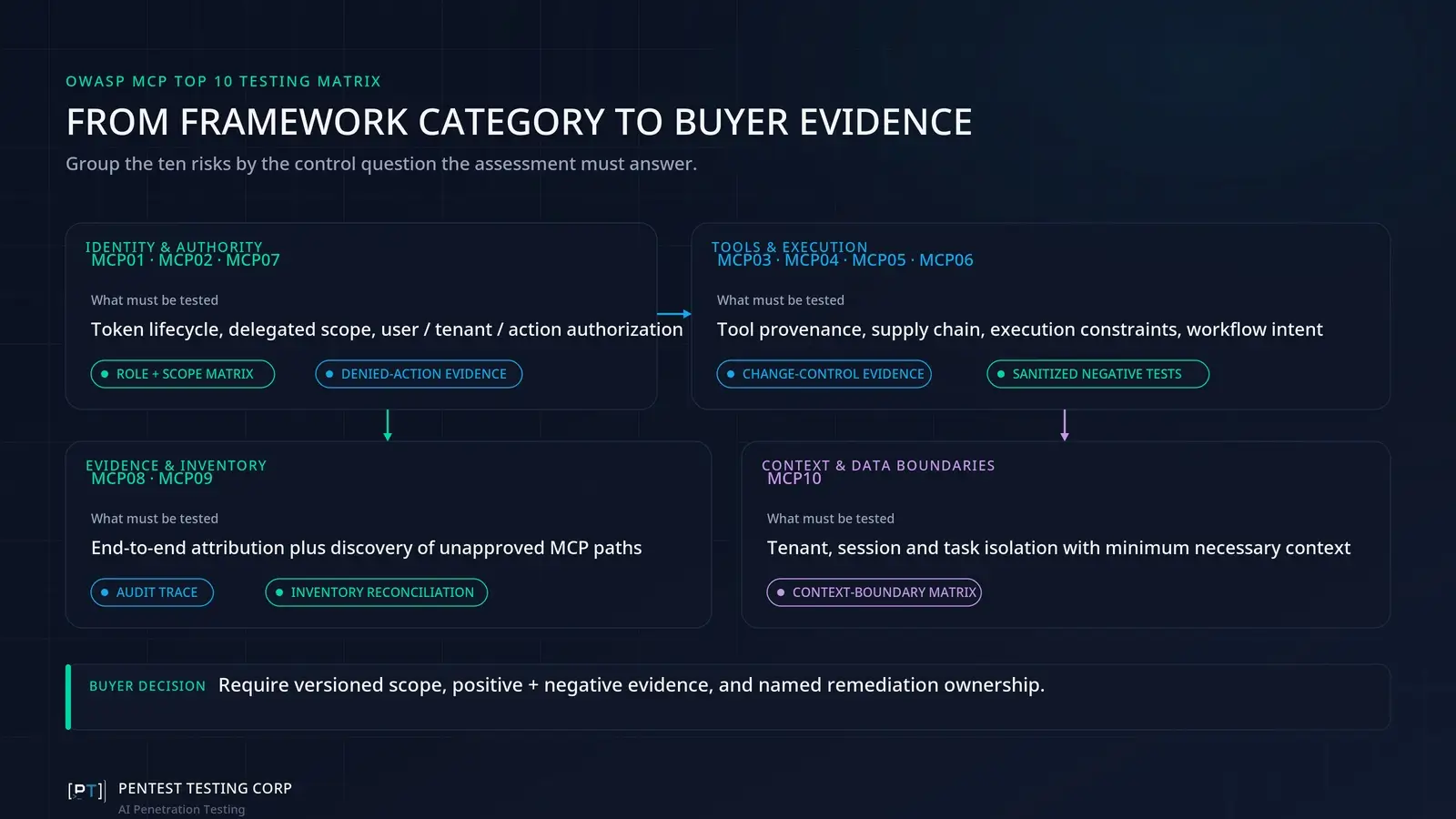 OWASP MCP TOP 10 TESTING MATRIX

FROM FRAMEWORK CATEGORY TO BUYER EVIDENCE

Group the ten risks by the control question the assessment must answer.

IDENTITY & AUTHORITY
MCP01 · MCP02 · MCP07

What must be tested

Token lifecycle, delegated scope, user / tenant / action authorization

ROLE + SCOPE MATRIX

DENIED-ACTION EVIDENCE

TOOLS & EXECUTION
MCP03 · MCP04 · MCP05 · MCP06

What must be tested

Tool provenance, supply chain, execution constraints, workflow intent

CHANGE-CONTROL EVIDENCE

SANITIZED NEGATIVE TESTS

EVIDENCE & INVENTORY
MCP08 · MCP09

What must be tested

End-to-end attribution plus discovery of unapproved MCP paths

AUDIT TRACE

INVENTORY RECONCILIATION

CONTEXT & DATA BOUNDARIES
MCP10

What must be tested

Tenant, session and task isolation with minimum necessary context

CONTEXT-BOUNDARY MATRIX

BUYER DECISION Require versioned scope, positive + negative evidence, and named remediation ownership.

[PT] PENTEST TESTING CORP
AI Penetration Testing